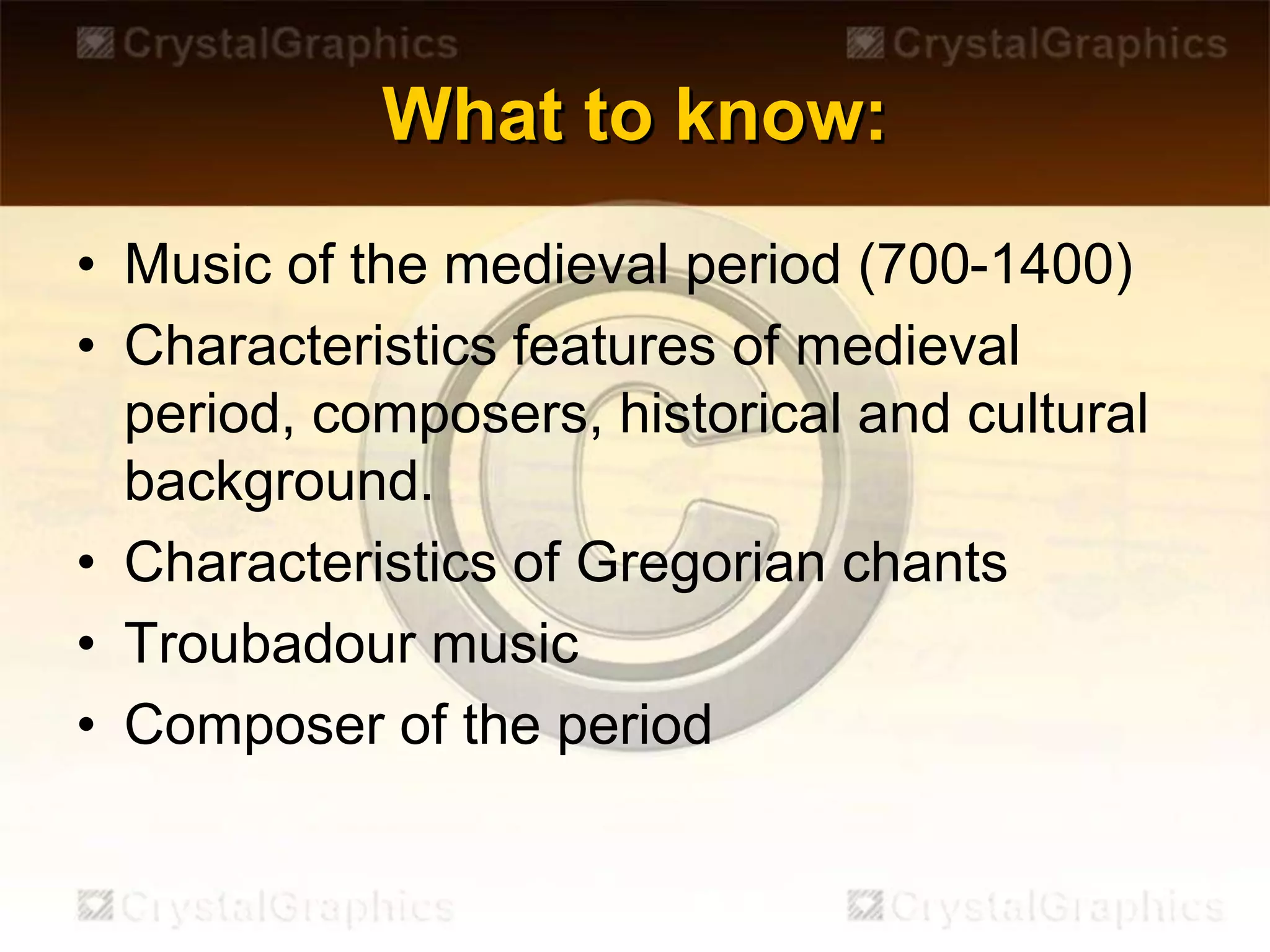 CrystalGraphics CrystalGraphics

What to know:

• Music of the medieval period (700-1400)
• Characteristics features of medieval period, composers, historical and cultural background.
• Characteristics of Gregorian chants
• Troubadour music
• Composer of the period

CrystalGraphics CrystalGraphics